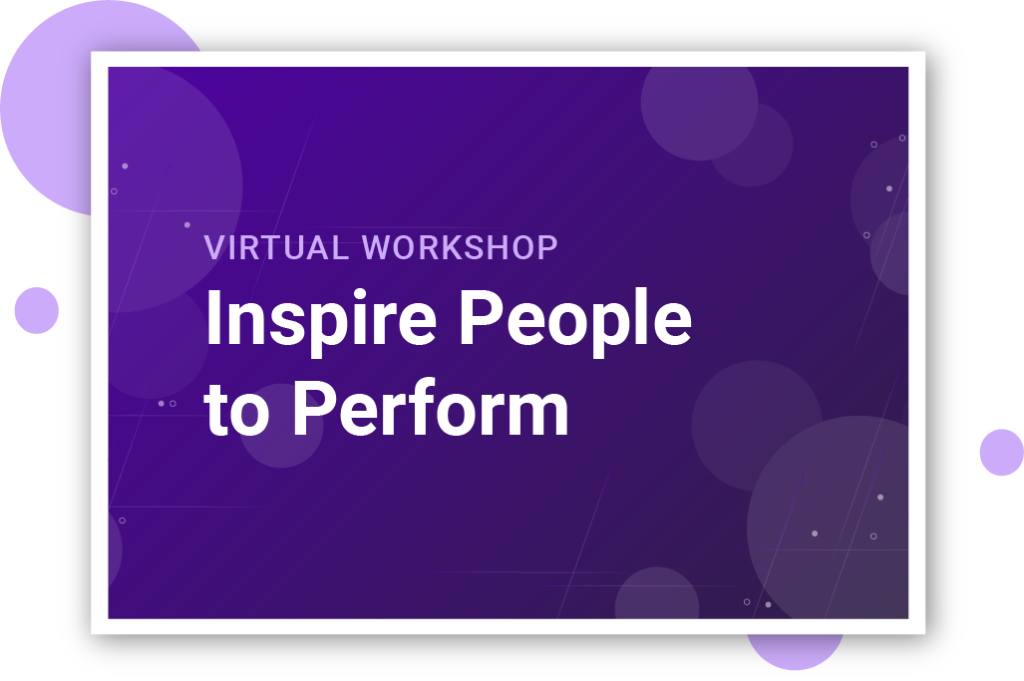 VIRTUAL WORKSHOP
Inspire People to Perform